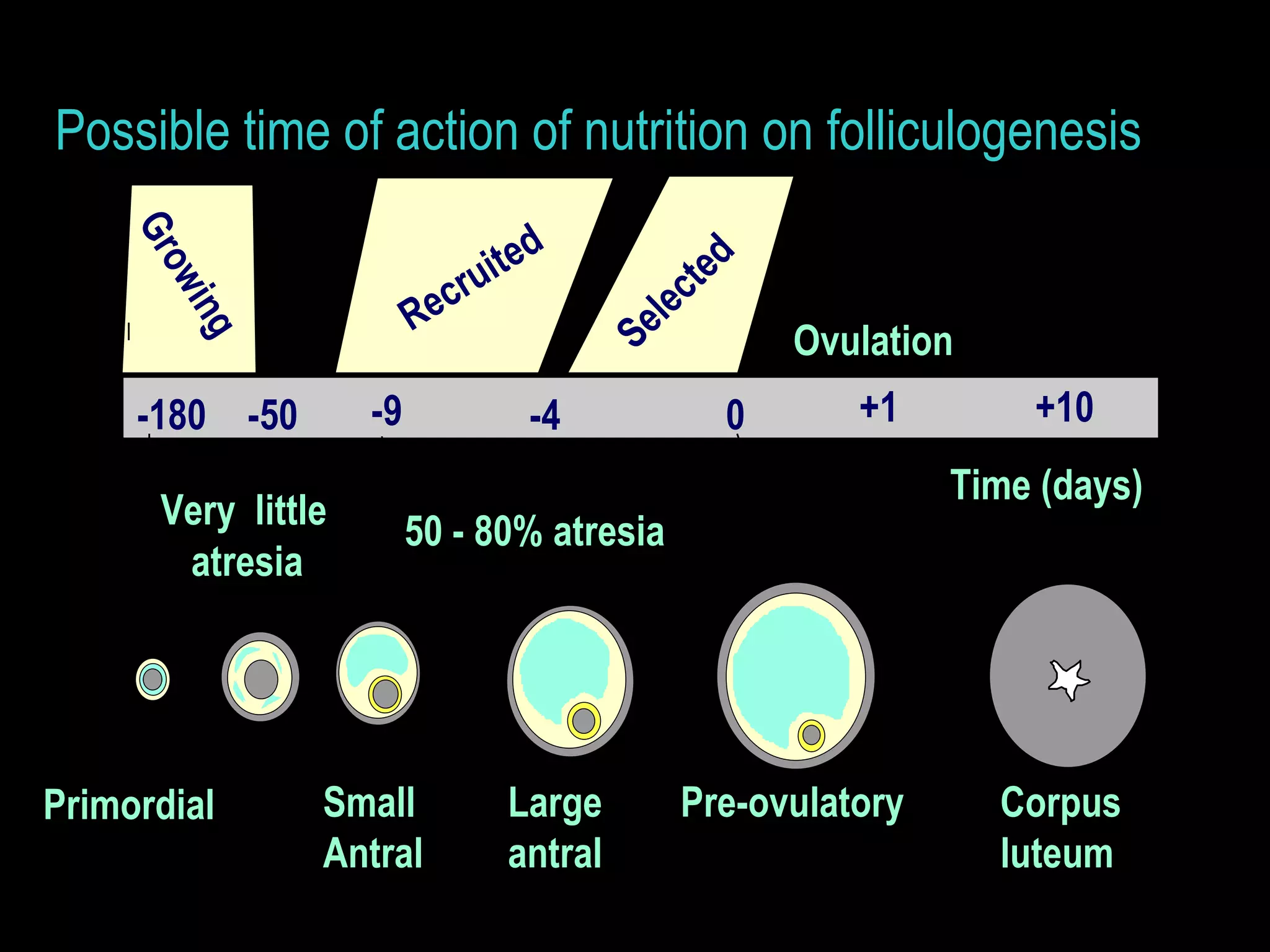 Possible time of action of nutrition on folliculogenesis

Growing

Recruited

Selected

Ovulation

-180 -50 -9 -4 0 +1 +10

Time (days)

Very little atresia

50 - 80% atresia

Primordial

Small Antral

Large antral

Pre-ovulatory

Corpus luteum